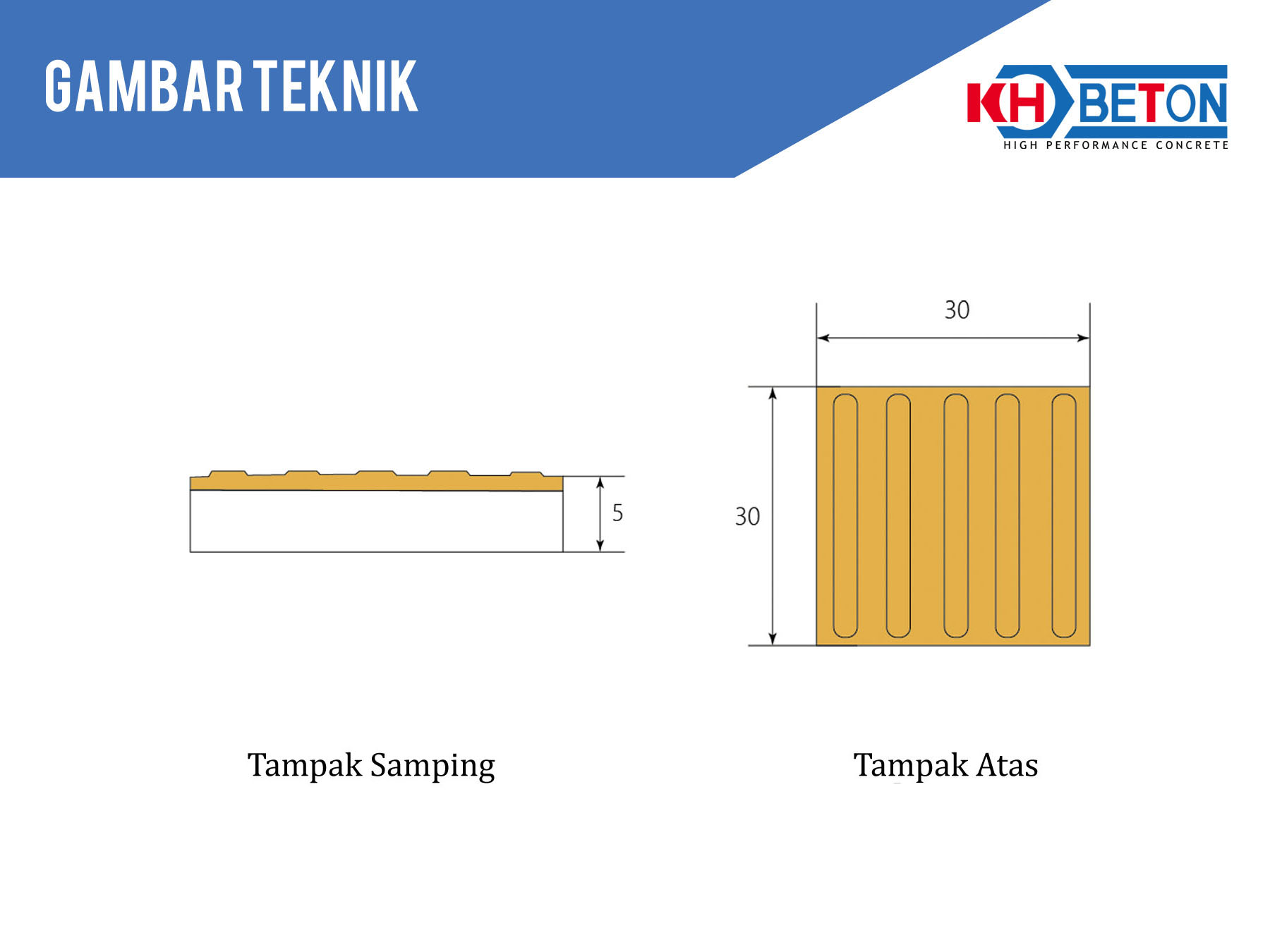 GAMBAR TEKNIK

KH BETON
HIGH PERFORMANCE CONCRETE

5

30

30

Tampak Samping

Tampak Atas